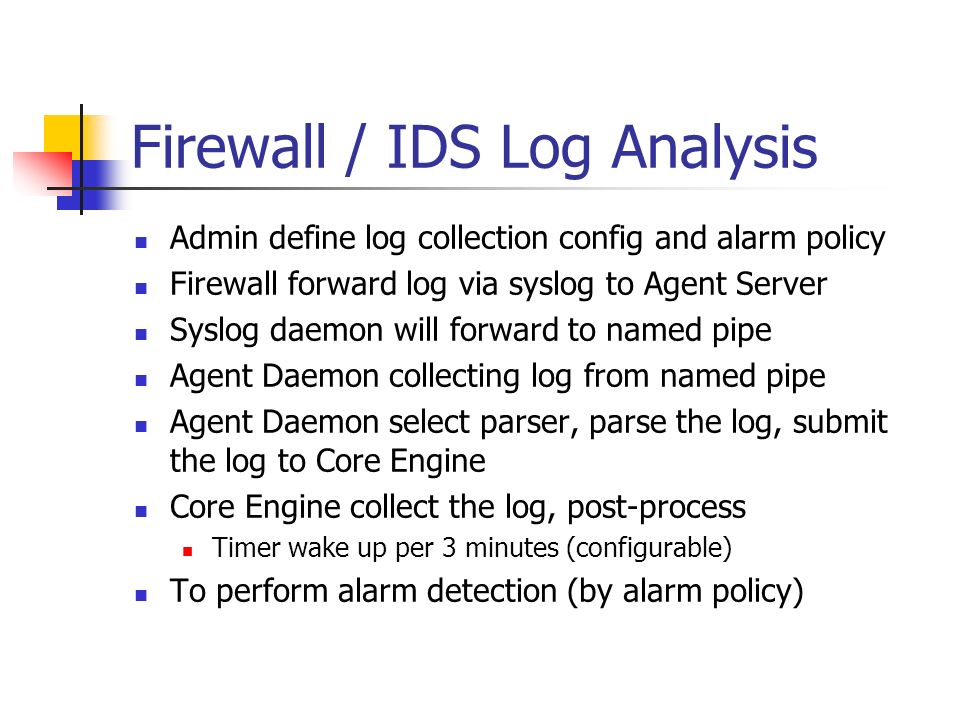 Firewall / IDS Log Analysis

- Admin define log collection config and alarm policy
- Firewall forward log via syslog to Agent Server
- Syslog daemon will forward to named pipe
- Agent Daemon collecting log from named pipe
- Agent Daemon select parser, parse the log, submit the log to Core Engine
- Core Engine collect the log, post-process
  - Timer wake up per 3 minutes (configurable)
- To perform alarm detection (by alarm policy)